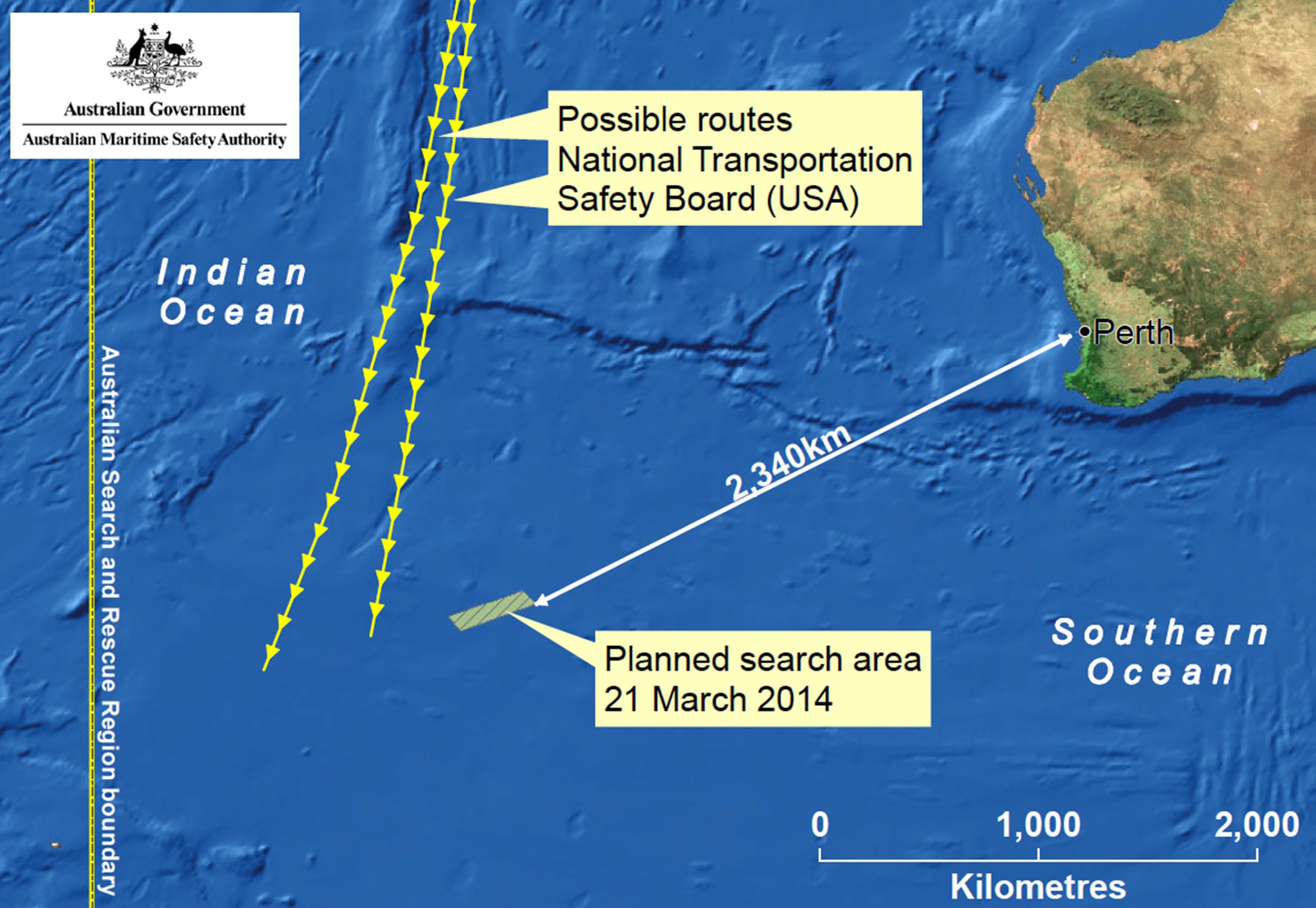 Australian Government
Australian Maritime Safety Authority

Possible routes
National Transportation
Safety Board (USA)

Indian
Ocean

Australian Search and Rescue Region boundary

•Perth

2,340km

Planned search area
21 March 2014

Southern
Ocean

0
1,000
2,000
Kilometres